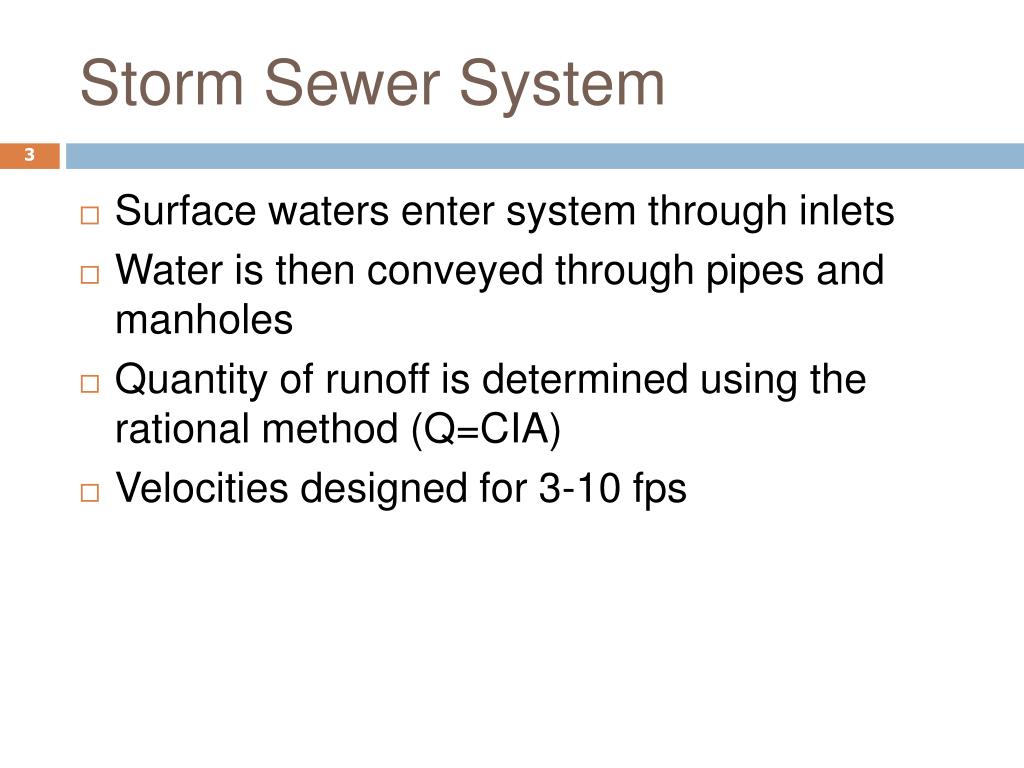 Storm Sewer System

3

□ Surface waters enter system through inlets
□ Water is then conveyed through pipes and manholes
□ Quantity of runoff is determined using the rational method (Q=CIA)
□ Velocities designed for 3-10 fps